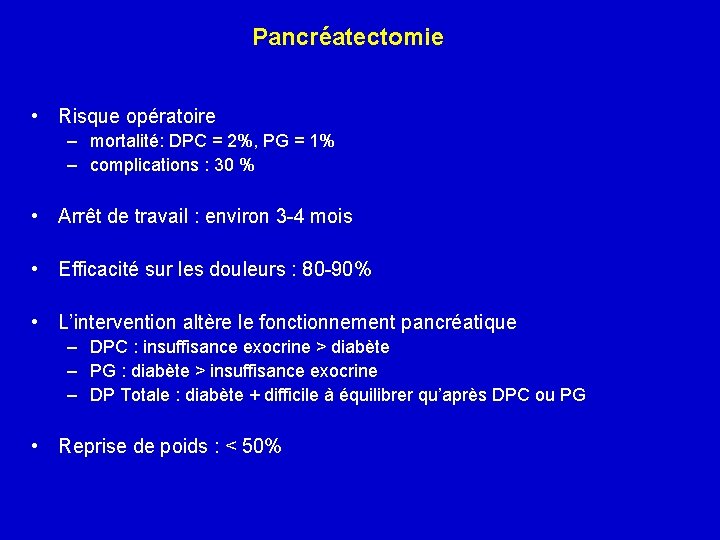 Pancréatectomie

• Risque opératoire
– mortalité: DPC = 2%, PG = 1%
– complications : 30 %

• Arrêt de travail : environ 3-4 mois

• Efficacité sur les douleurs : 80-90%

• L'intervention altère le fonctionnement pancréatique
– DPC : insuffisance exocrine > diabète
– PG : diabète > insuffisance exocrine
– DP Totale : diabète + difficile à équilibrer qu'après DPC ou PG

• Reprise de poids : < 50%